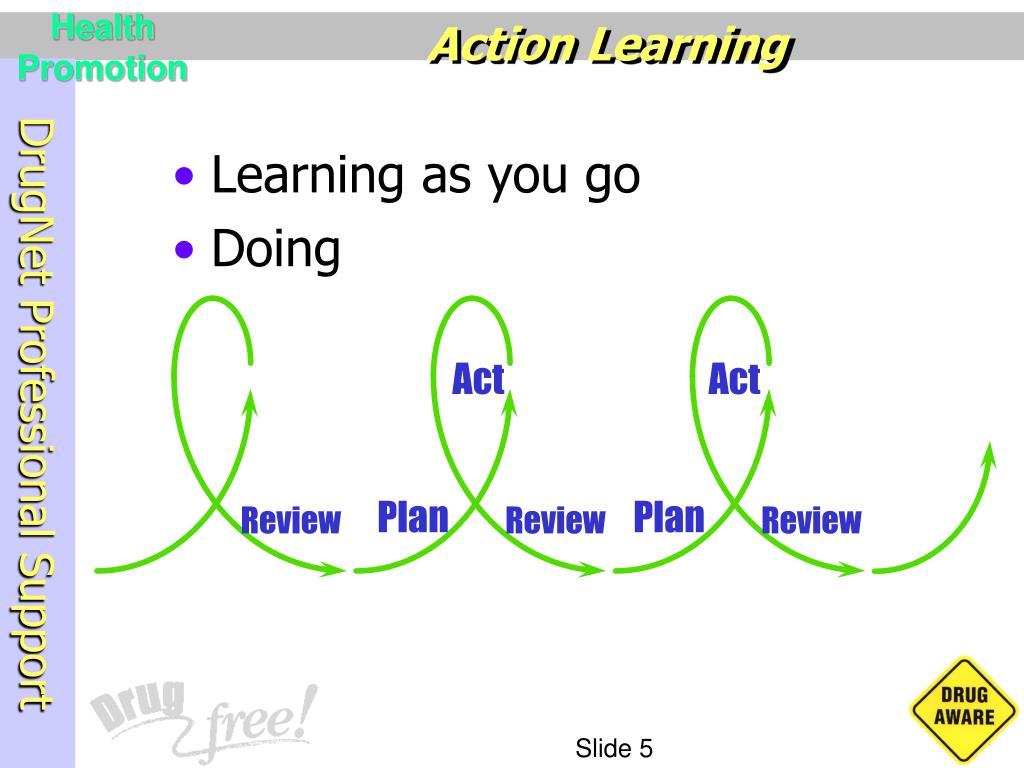 Health Promotion

Action Learning

DrugNet Professional Support

• Learning as you go
• Doing

Act
Act
Review
Plan
Review
Plan
Review

Drug free!

Slide 5

DRUG AWARE